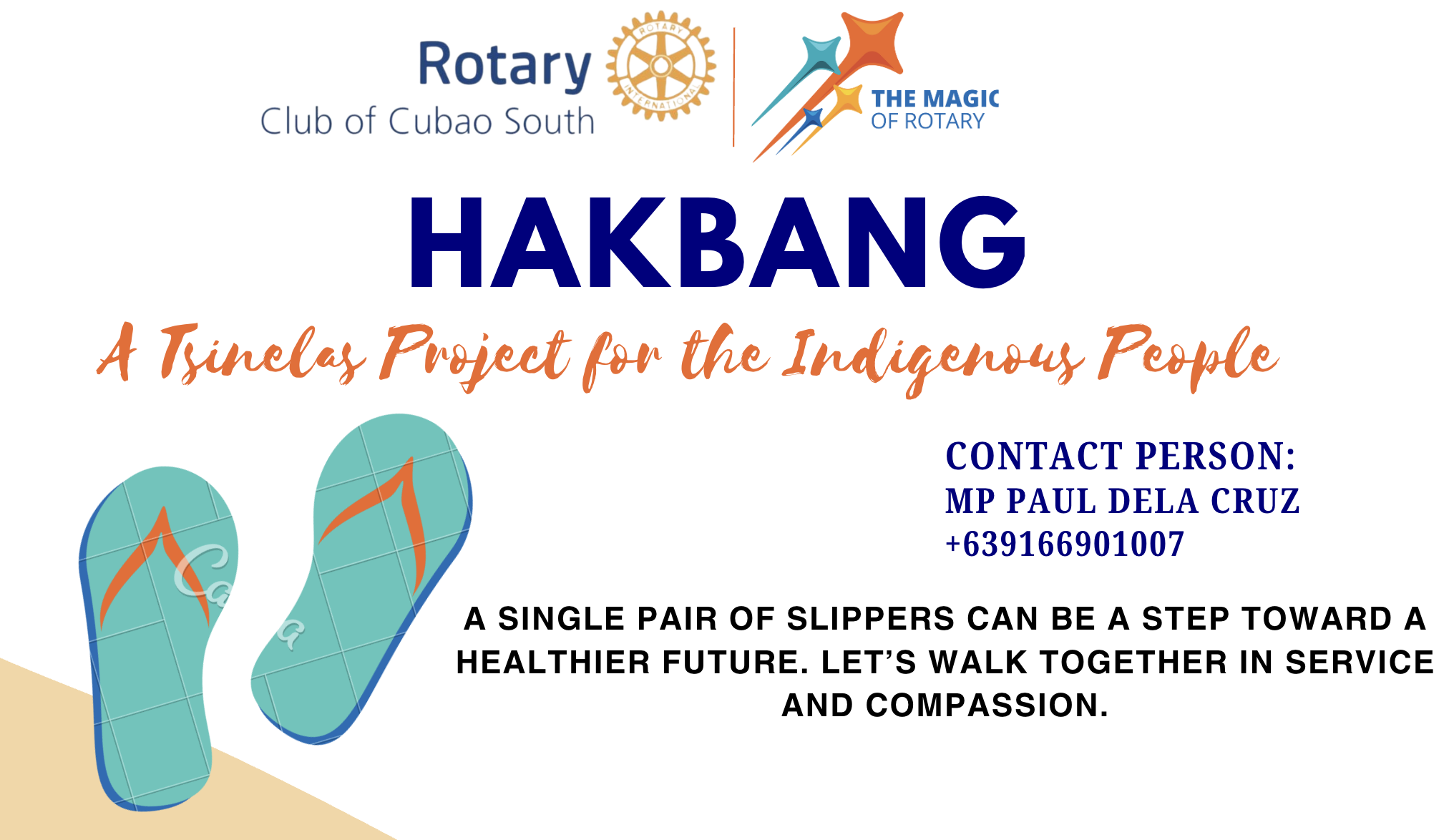 Rotary
Club of Cubao South

ROTARY INTERNATIONAL

THE MAGIC OF ROTARY

HAKBANG

A Tsinelas Project for the Indigenous People

Canva

CONTACT PERSON:
MP PAUL DELA CRUZ
+639166901007

A SINGLE PAIR OF SLIPPERS CAN BE A STEP TOWARD A HEALTHIER FUTURE. LET'S WALK TOGETHER IN SERVICE AND COMPASSION.